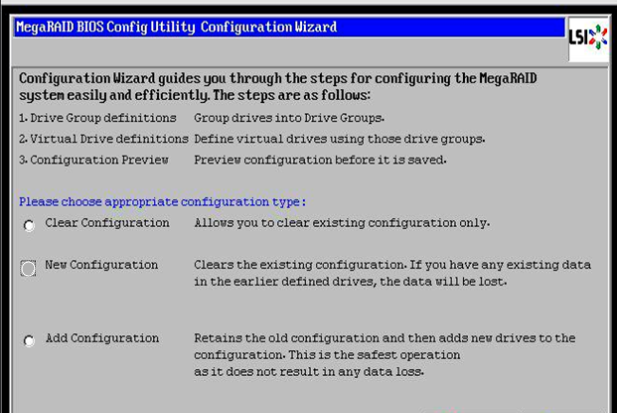 MegaRAID BIOS Config Utility Configuration Wizard

LSI

Configuration Wizard guides you through the steps for configuring the MegaRAID system easily and efficiently. The steps are as follows:

1. Drive Group definitions Group drives into Drive Groups.

2. Virtual Drive definitions Define virtual drives using those drive groups.

3. Configuration Preview Preview configuration before it is saved.

Please choose appropriate configuration type:

Clear Configuration Allows you to clear existing configuration only.

New Configuration Clears the existing configuration. If you have any existing data in the earlier defined drives, the data will be lost.

Add Configuration Retains the old configuration and then adds new drives to the configuration. This is the safest operation as it does not result in any data loss.